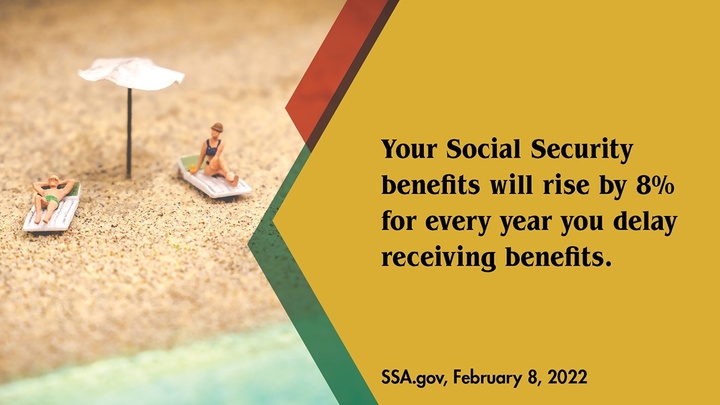 Your Social Security benefits will rise by 8% for every year you delay receiving benefits.

SSA.gov, February 8, 2022